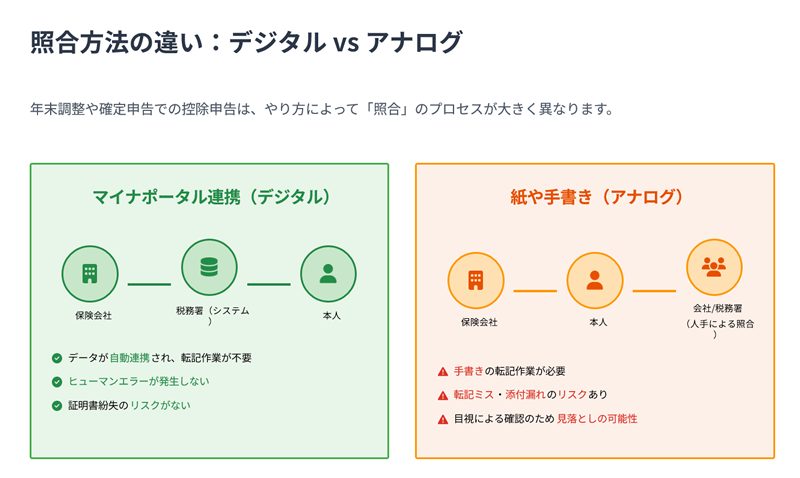 照合方法の違い：デジタル vs アナログ

年末調整や確定申告での控除申告は、やり方によって「照合」のプロセスが大きく異なります。

マイナポータル連携（デジタル）

保険会社

税務署（システム）

本人

データが自動連携され、転記作業が不要

ヒューマンエラーが発生しない

証明書紛失のリスクがない

紙や手書き（アナログ）

保険会社

本人

会社/税務署（人手による照合）

手書きの転記作業が必要

転記ミス・添付漏れのリスクあり

目視による確認のため見落としの可能性